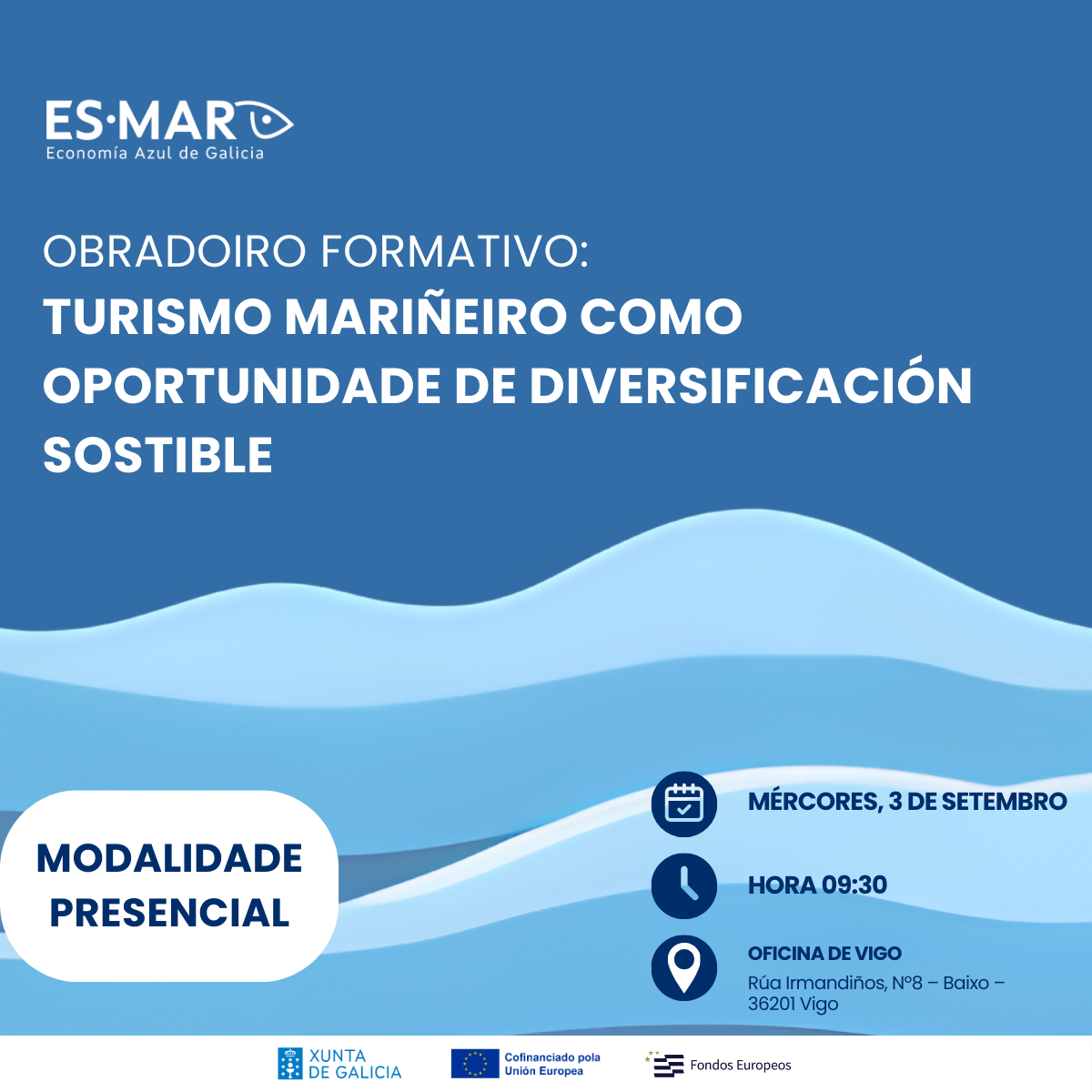 ES·MAR
Economía Azul de Galicia

OBRADOIRO FORMATIVO:
TURISMO MARIÑEIRO COMO OPORTUNIDADE DE DIVERSIFICACIÓN SOSTIBLE

MODALIDADE PRESENCIAL

MÉRCORES, 3 DE SETEMBRO

HORA 09:30

OFICINA DE VIGO
Rúa Irmandiños, Nº8 – Baixo – 36201 Vigo

XUNTA DE GALICIA
Cofinanciado pola Unión Europea
Fondos Europeos